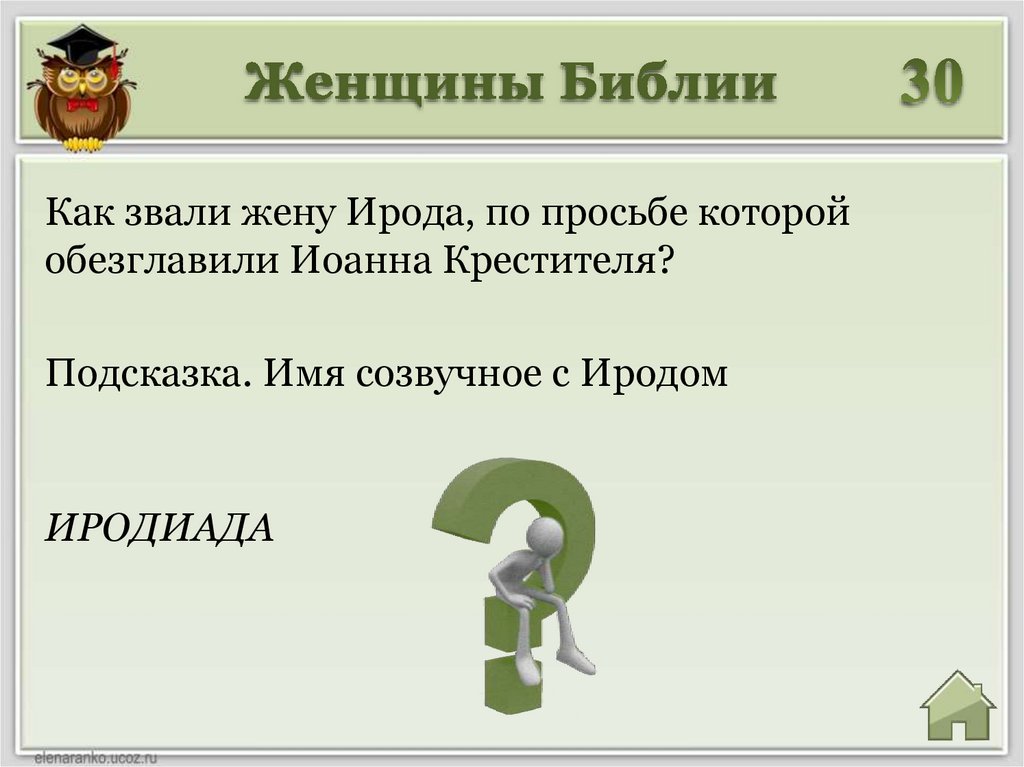 Женщины Библии 30

Как звали жену Ирода, по просьбе которой обезглавили Иоанна Крестителя?

Подсказка. Имя созвучное с Иродом

ИРОДИАДА

elenaranko.ucoz.ru